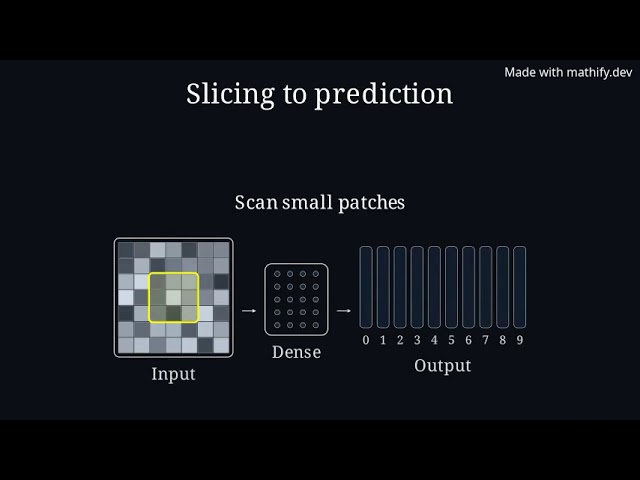 Made with mathify.dev

Slicing to prediction

Scan small patches

Input

Dense

0 1 2 3 4 5 6 7 8 9

Output